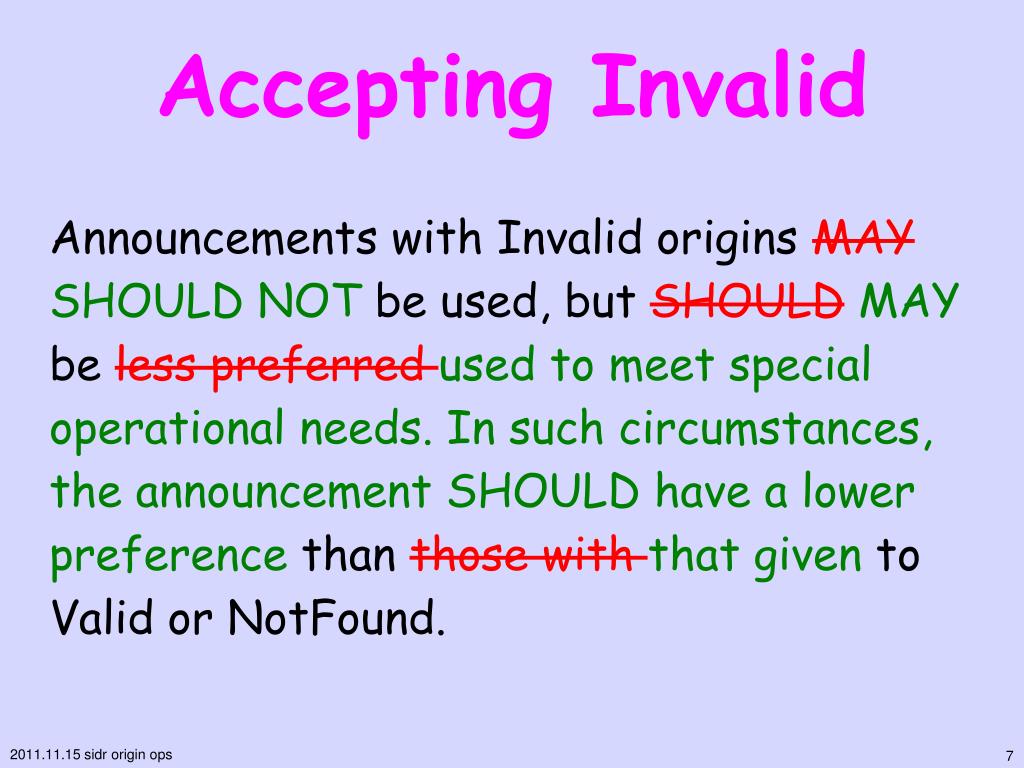 Accepting Invalid

Announcements with Invalid origins ~~MAY~~ SHOULD NOT be used, but ~~SHOULD~~ MAY be ~~less preferred~~ used to meet special operational needs. In such circumstances, the announcement SHOULD have a lower preference than ~~those with~~ that given to Valid or NotFound.

2011.11.15 sidr origin ops

7